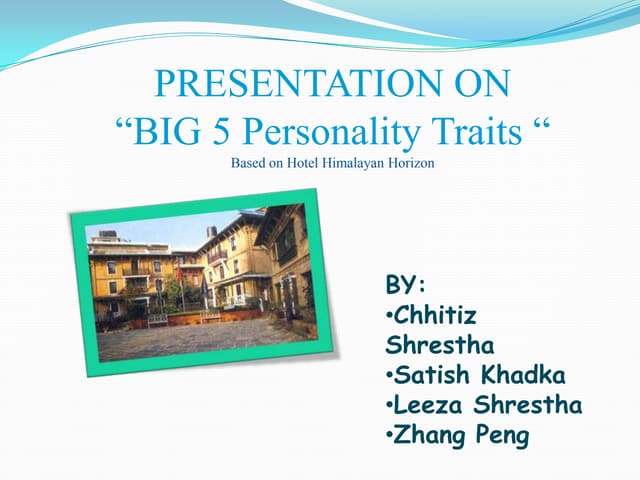 PRESENTATION ON
“BIG 5 Personality Traits “
Based on Hotel Himalayan Horizon

BY:
•Chhitiz Shrestha
•Satish Khadka
•Leeza Shrestha
•Zhang Peng